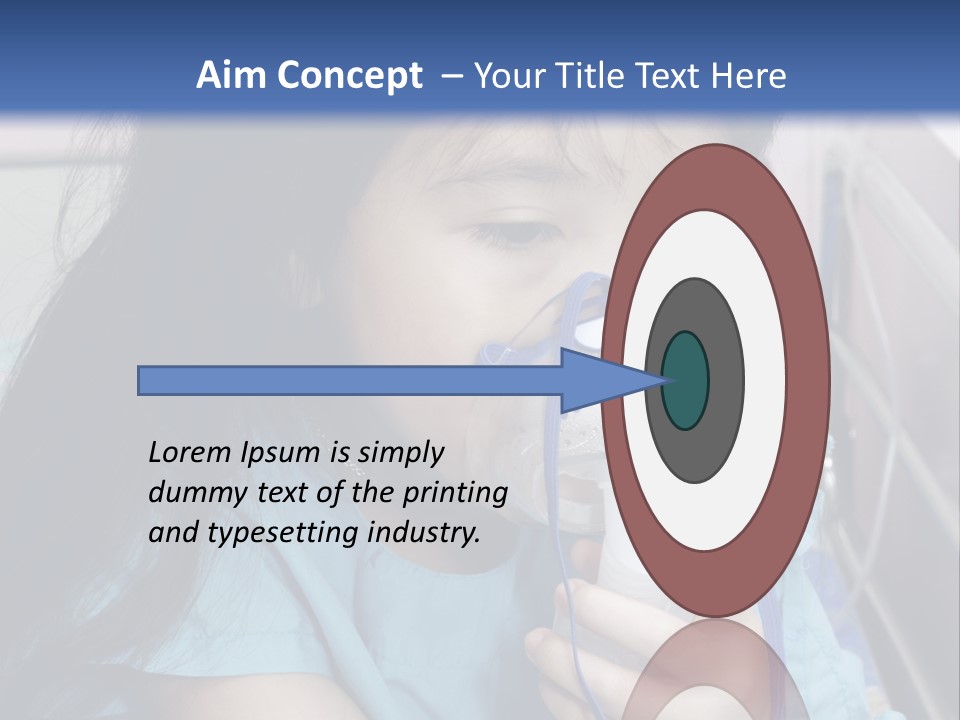 Aim Concept – Your Title Text Here

Lorem Ipsum is simply dummy text of the printing and typesetting industry.